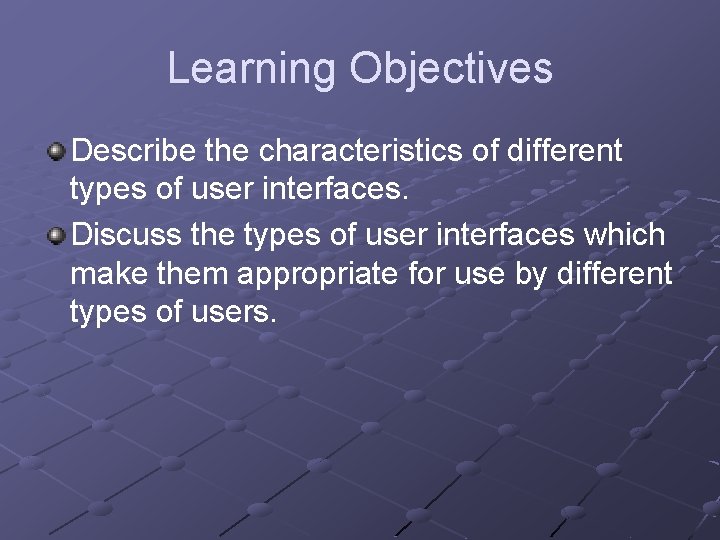 Learning Objectives

Describe the characteristics of different types of user interfaces.

Discuss the types of user interfaces which make them appropriate for use by different types of users.